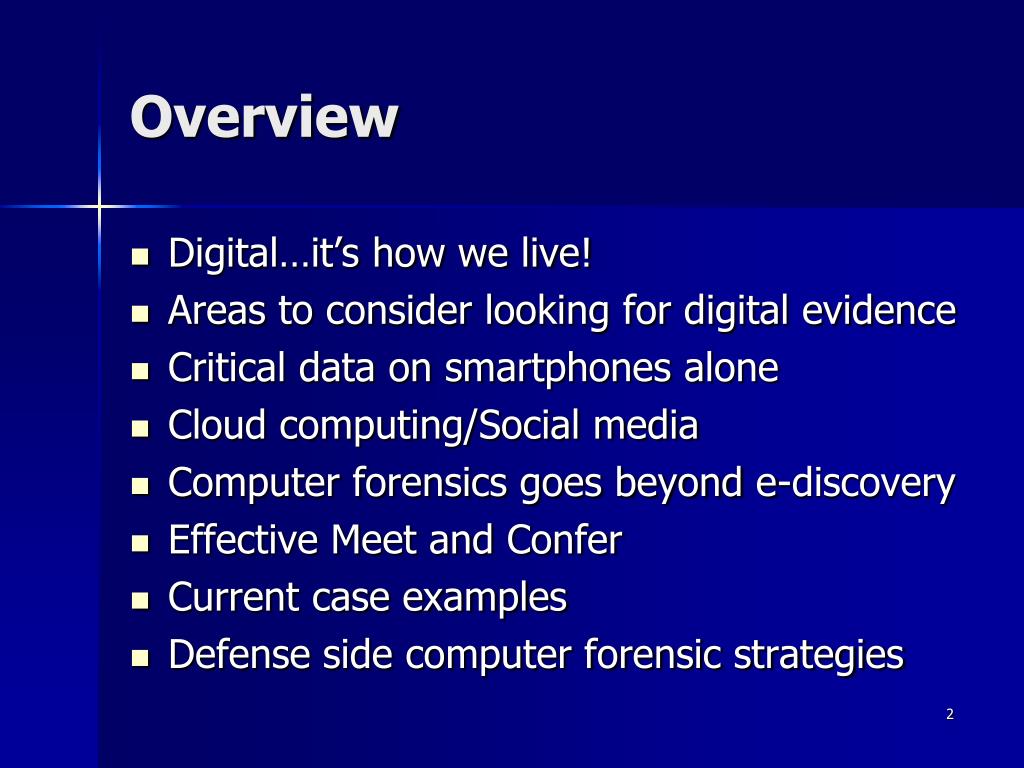 Overview

- Digital…it’s how we live!
- Areas to consider looking for digital evidence
- Critical data on smartphones alone
- Cloud computing/Social media
- Computer forensics goes beyond e-discovery
- Effective Meet and Confer
- Current case examples
- Defense side computer forensic strategies

2